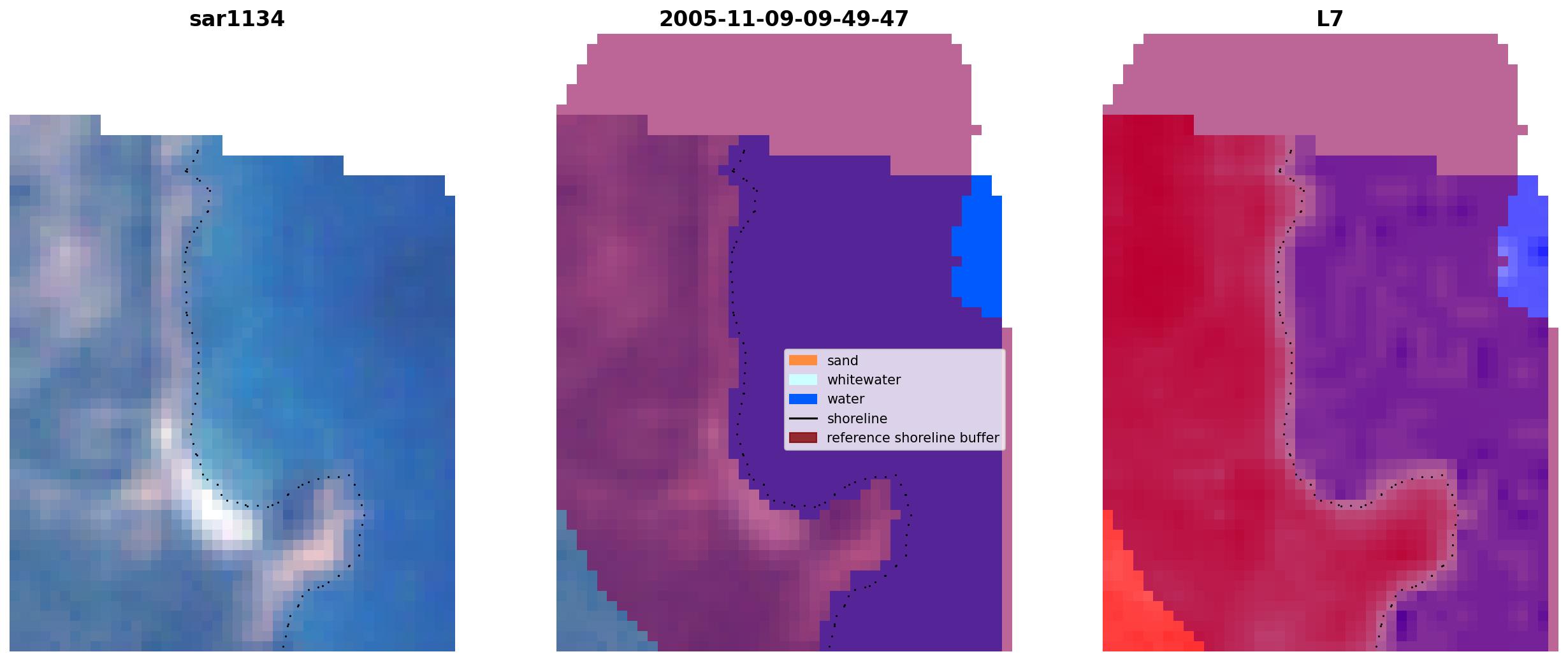 sar1134

2005-11-09-09-49-47

L7

sand
whitewater
water
shoreline
reference shoreline buffer